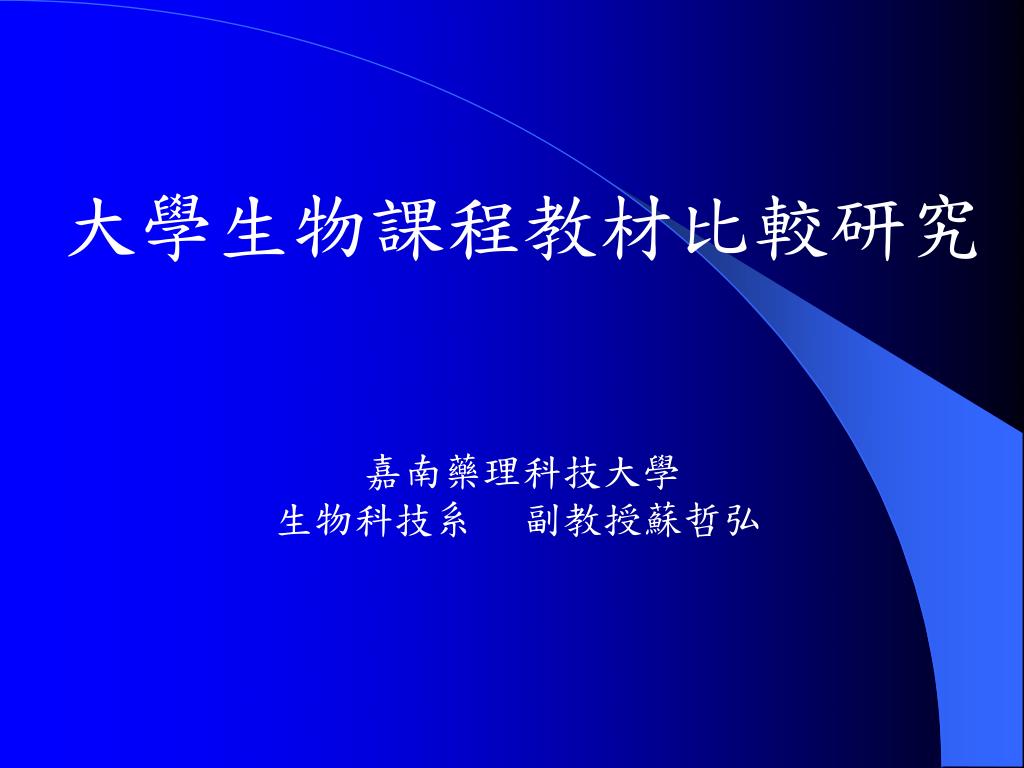 大學生物課程教材比較研究

嘉南藥理科技大學
生物科技系　副教授蘇哲弘